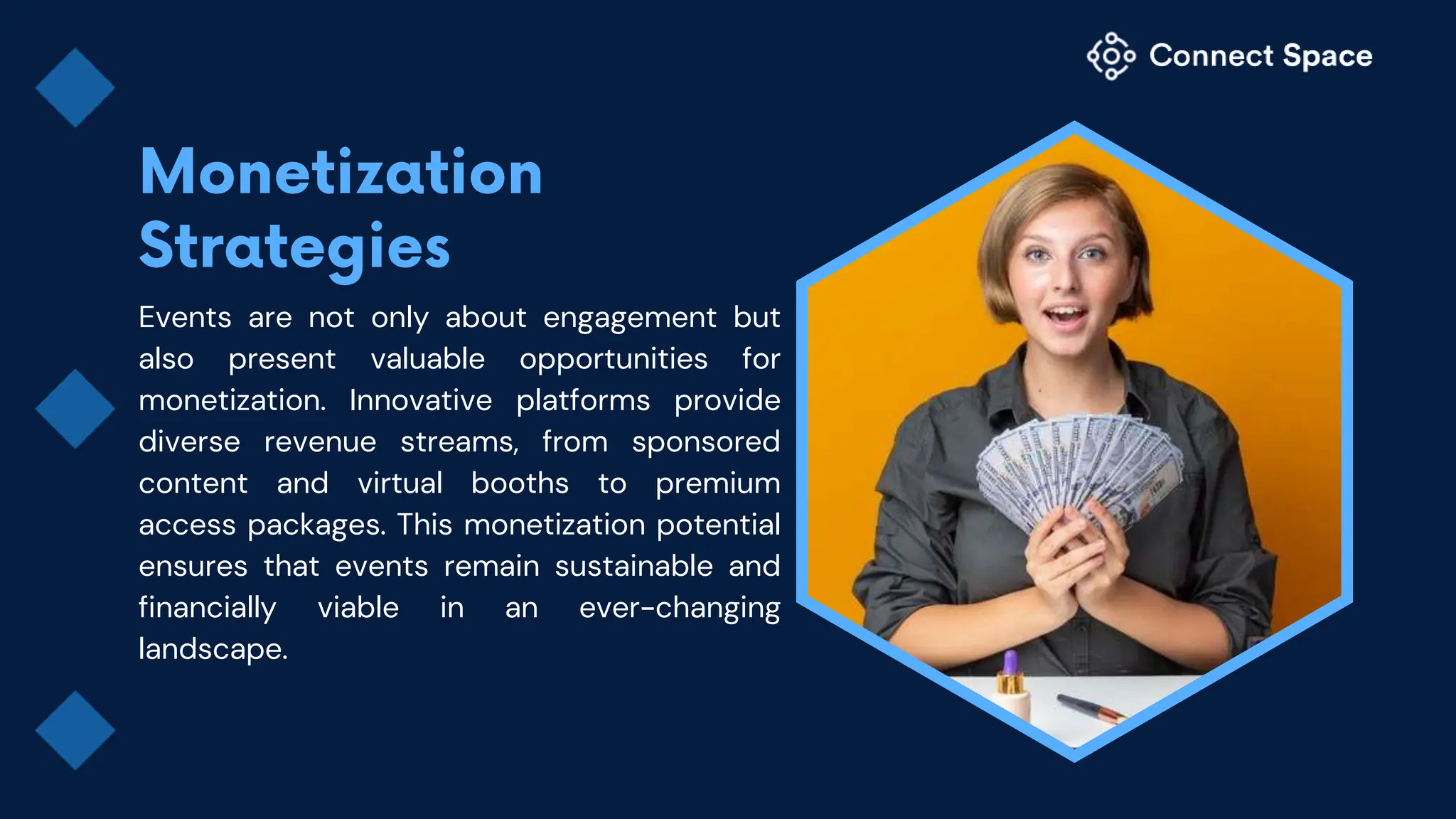 Connect Space

Monetization Strategies

Events are not only about engagement but also present valuable opportunities for monetization. Innovative platforms provide diverse revenue streams, from sponsored content and virtual booths to premium access packages. This monetization potential ensures that events remain sustainable and financially viable in an ever-changing landscape.